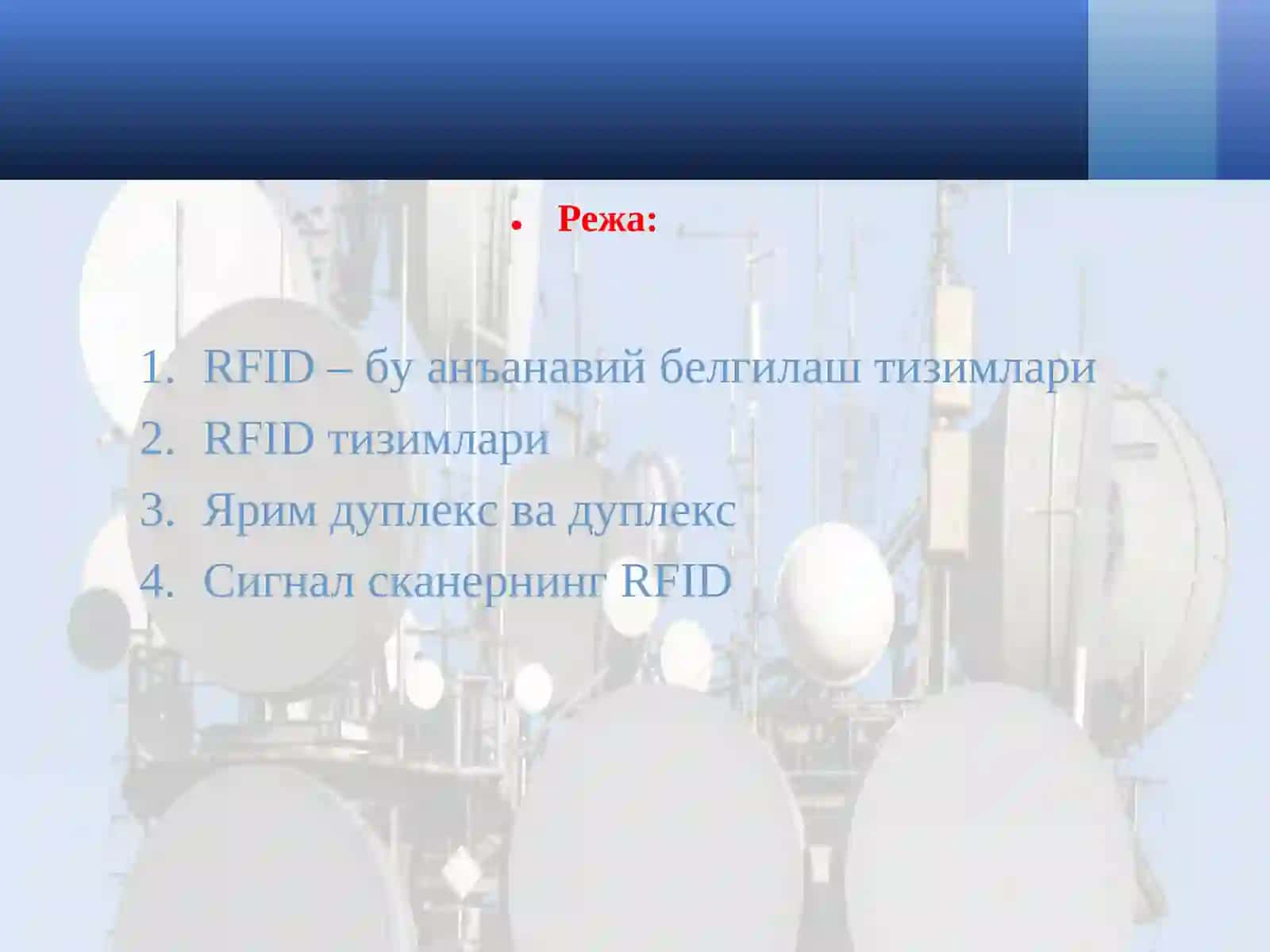 • Режа:

1. RFID – бу анъанавий белгилаш тизимлари
2. RFID тизимлари
3. Ярим дуплекс ва дуплекс
4. Сигнал сканернинг RFID